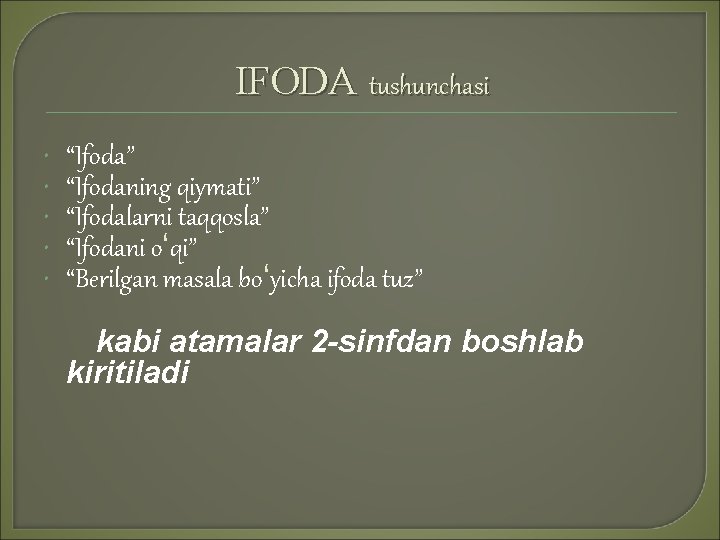 IFODA tushunchasi

• "Ifoda"
• "Ifodaning qiymati"
• "Ifodalarni taqqosla"
• "Ifodani o'qi"
• "Berilgan masala bo'yicha ifoda tuz"

kabi atamalar 2-sinfdan boshlab kiritiladi